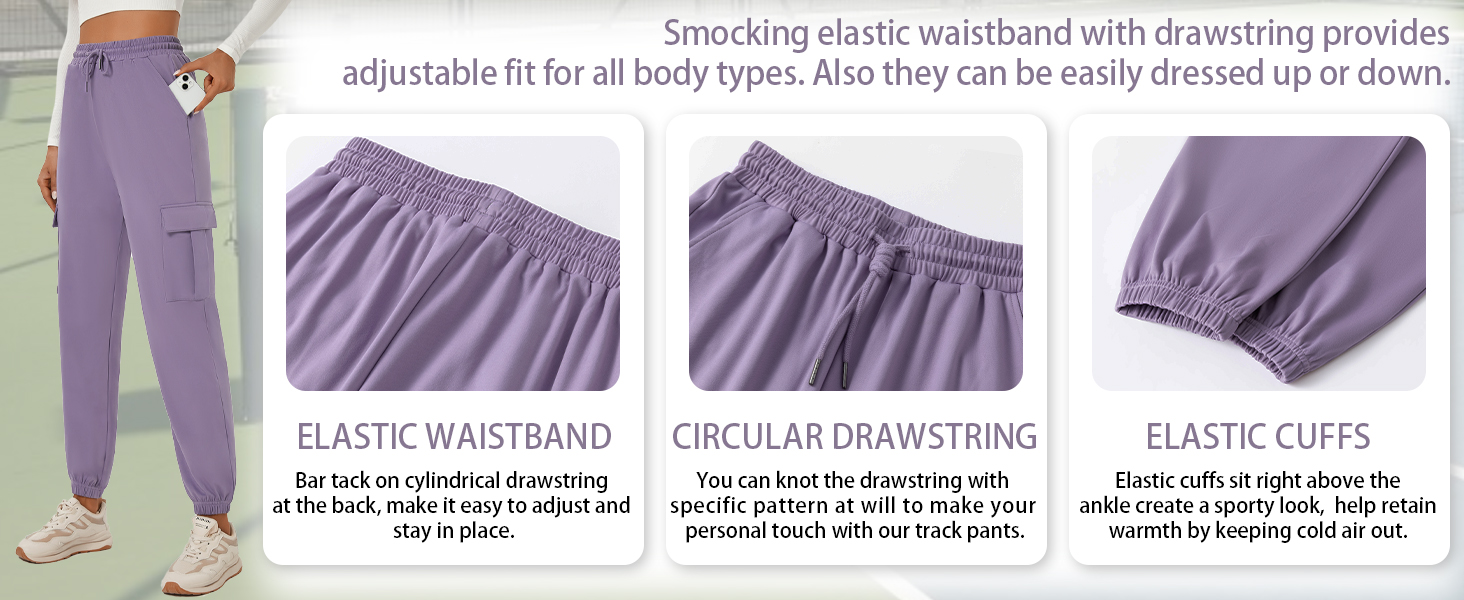 Smocking elastic waistband with drawstring provides adjustable fit for all body types. Also they can be easily dressed up or down.

ELASTIC WAISTBAND

Bar tack on cylindrical drawstring at the back, make it easy to adjust and stay in place.

CIRCULAR DRAWSTRING

You can knot the drawstring with specific pattern at will to make your personal touch with our track pants.

ELASTIC CUFFS

Elastic cuffs sit right above the ankle create a sporty look, help retain warmth by keeping cold air out.